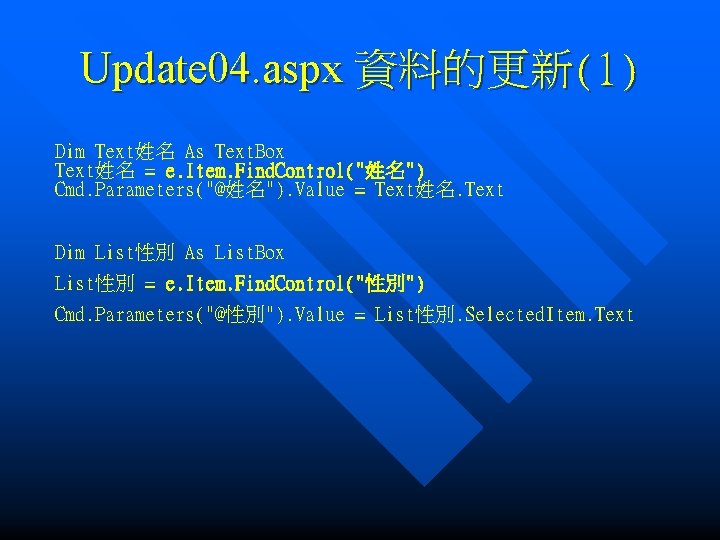 Update04.aspx 資料的更新(1)

Dim Text姓名 As TextBox
Text姓名 = e.Item.FindControl("姓名")
Cmd.Parameters("@姓名").Value = Text姓名.Text

Dim List性別 As ListBox
List性別 = e.Item.FindControl("性別")
Cmd.Parameters("@性別").Value = List性別.SelectedItem.Text